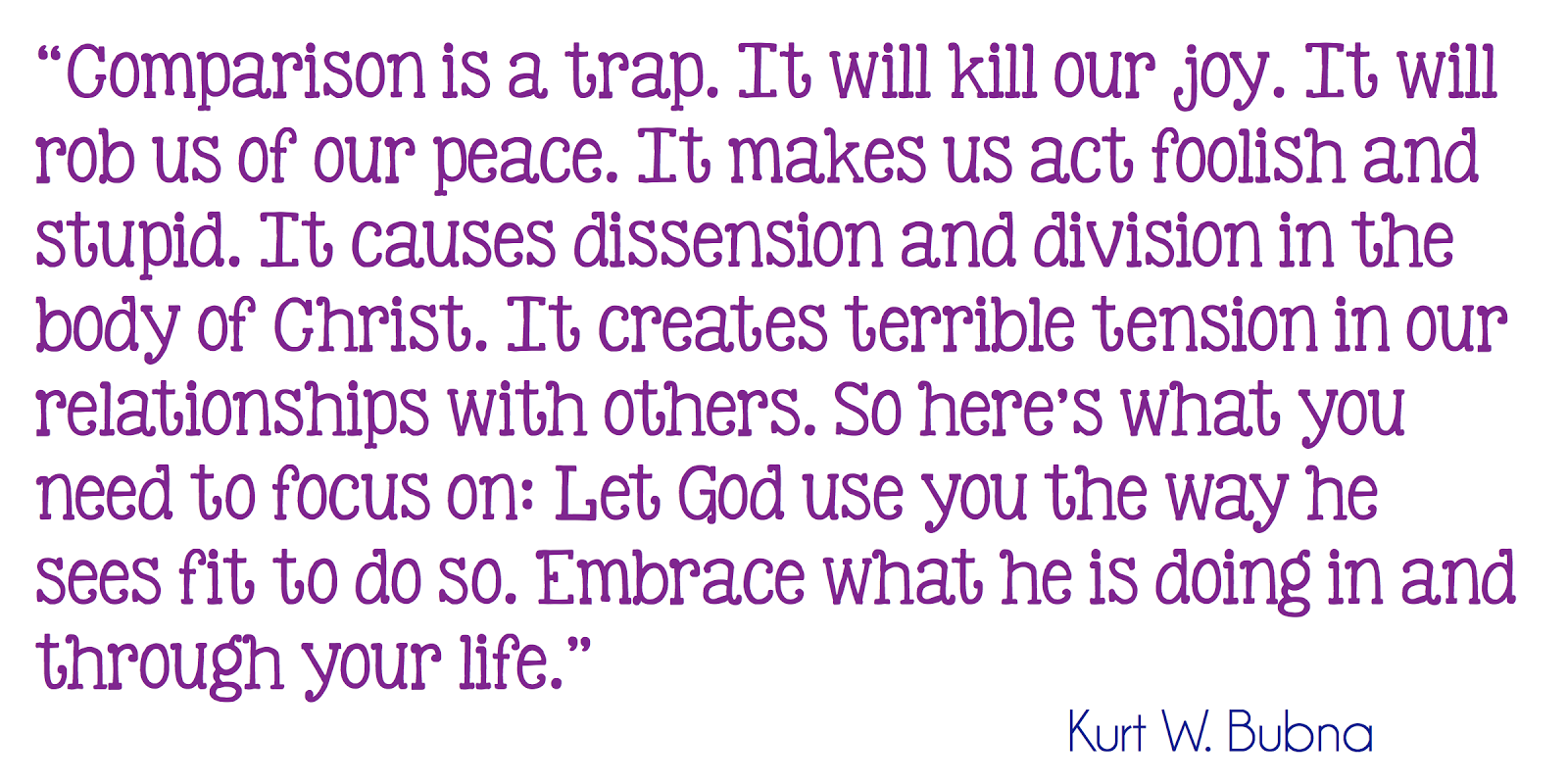 “Comparison is a trap. It will kill our joy. It will rob us of our peace. It makes us act foolish and stupid. It causes dissension and division in the body of Christ. It creates terrible tension in our relationships with others. So here’s what you need to focus on: Let God use you the way he sees fit to do so. Embrace what he is doing in and through your life.”

Kurt W. Bubna